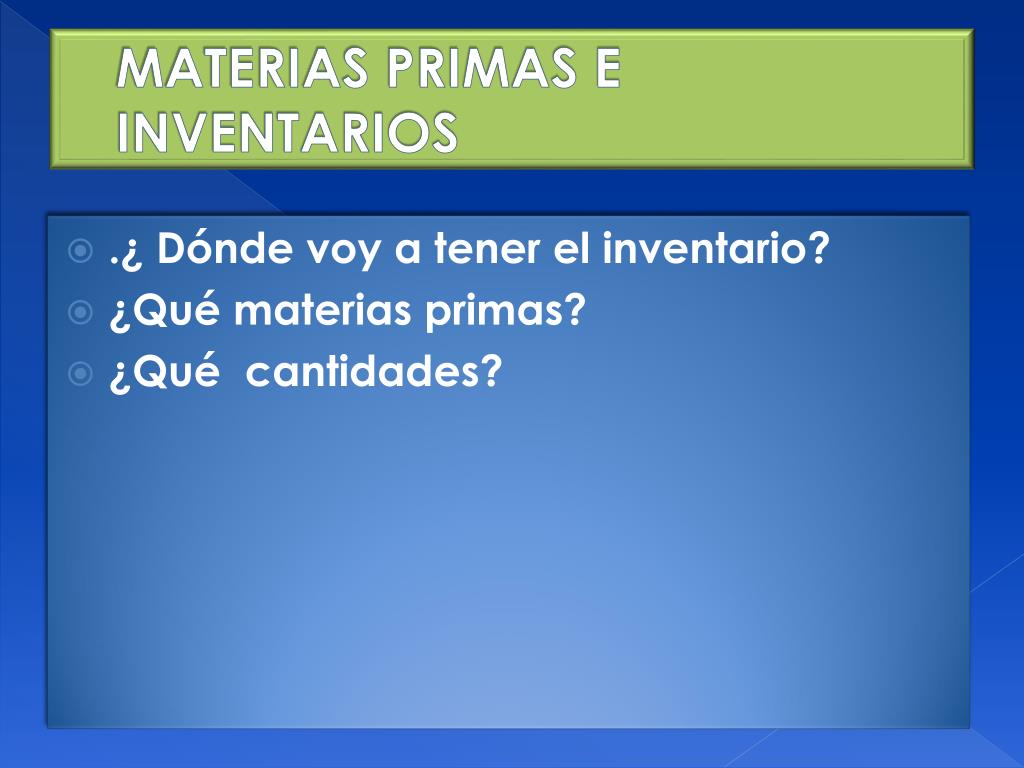 MATERIAS PRIMAS E INVENTARIOS

.¿ Dónde voy a tener el inventario?
¿Qué materias primas?
¿Qué cantidades?